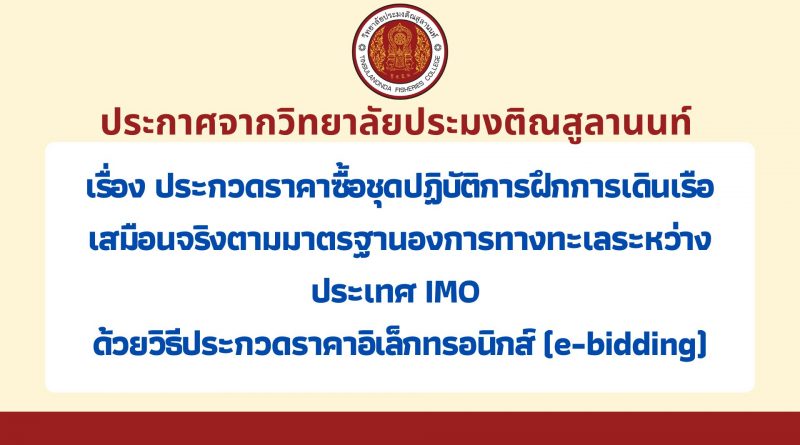 วิทยาลัยประมงติณสูลานนท์
TINSULANONDA FISHERIES COLLEGE

ประกาศจากวิทยาลัยประมงติณสูลานนท์

เรื่อง ประกวดราคาซื้อชุดปฏิบัติการฝึกการเดินเรือเสมือนจริงตามมาตรฐานองการทางทะเลระหว่างประเทศ IMO
ด้วยวิธีประกวดราคาอิเล็กทรอนิกส์ (e-bidding)